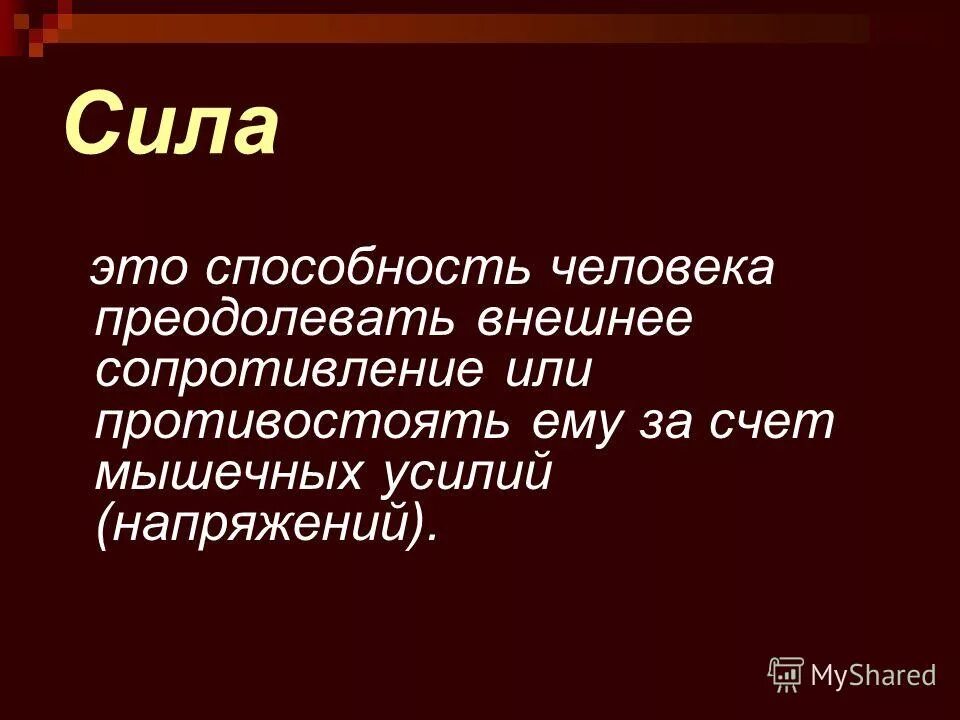 Сила

это способность человека преодолевать внешнее сопротивление или противостоять ему за счет мышечных усилий (напряжений).

MyShared